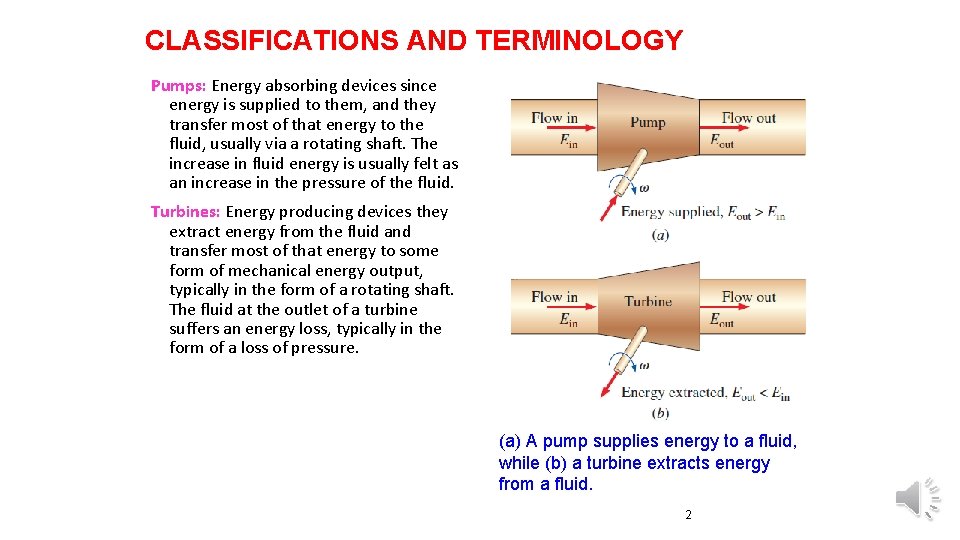 CLASSIFICATIONS AND TERMINOLOGY

Pumps: Energy absorbing devices since energy is supplied to them, and they transfer most of that energy to the fluid, usually via a rotating shaft. The increase in fluid energy is usually felt as an increase in the pressure of the fluid.

Turbines: Energy producing devices they extract energy from the fluid and transfer most of that energy to some form of mechanical energy output, typically in the form of a rotating shaft. The fluid at the outlet of a turbine suffers an energy loss, typically in the form of a loss of pressure.

Flow in
$E_{in}$
Pump
Flow out
$E_{out}$
$\omega$
Energy supplied, $E_{out} > E_{in}$
(a)

Flow in
$E_{in}$
Turbine
Flow out
$E_{out}$
$\omega$
Energy extracted, $E_{out} < E_{in}$
(b)

(a) A pump supplies energy to a fluid, while (b) a turbine extracts energy from a fluid.

2